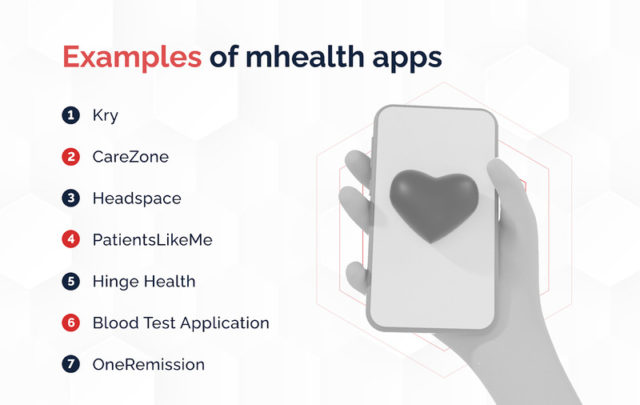 Examples of mhealth apps

1 Kry

2 CareZone

3 Headspace

4 PatientsLikeMe

5 Hinge Health

6 Blood Test Application

7 OneRemission